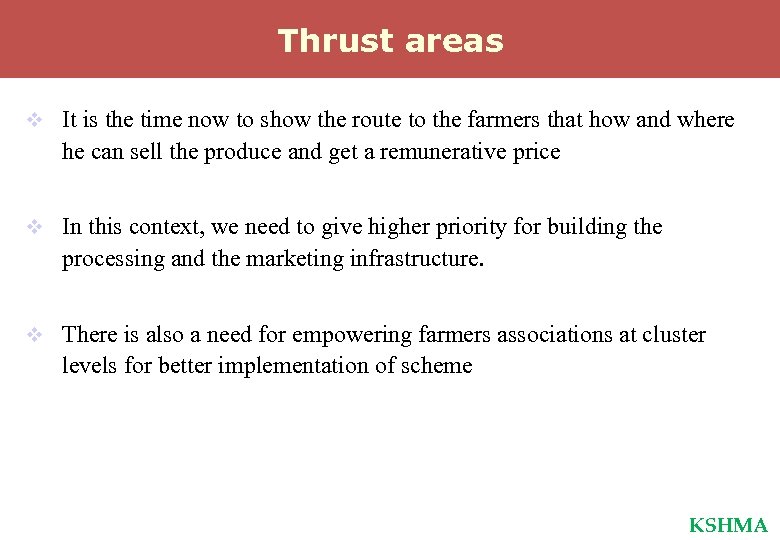 Thrust areas

❖ It is the time now to show the route to the farmers that how and where he can sell the produce and get a remunerative price

❖ In this context, we need to give higher priority for building the processing and the marketing infrastructure.

❖ There is also a need for empowering farmers associations at cluster levels for better implementation of scheme

KSHMA